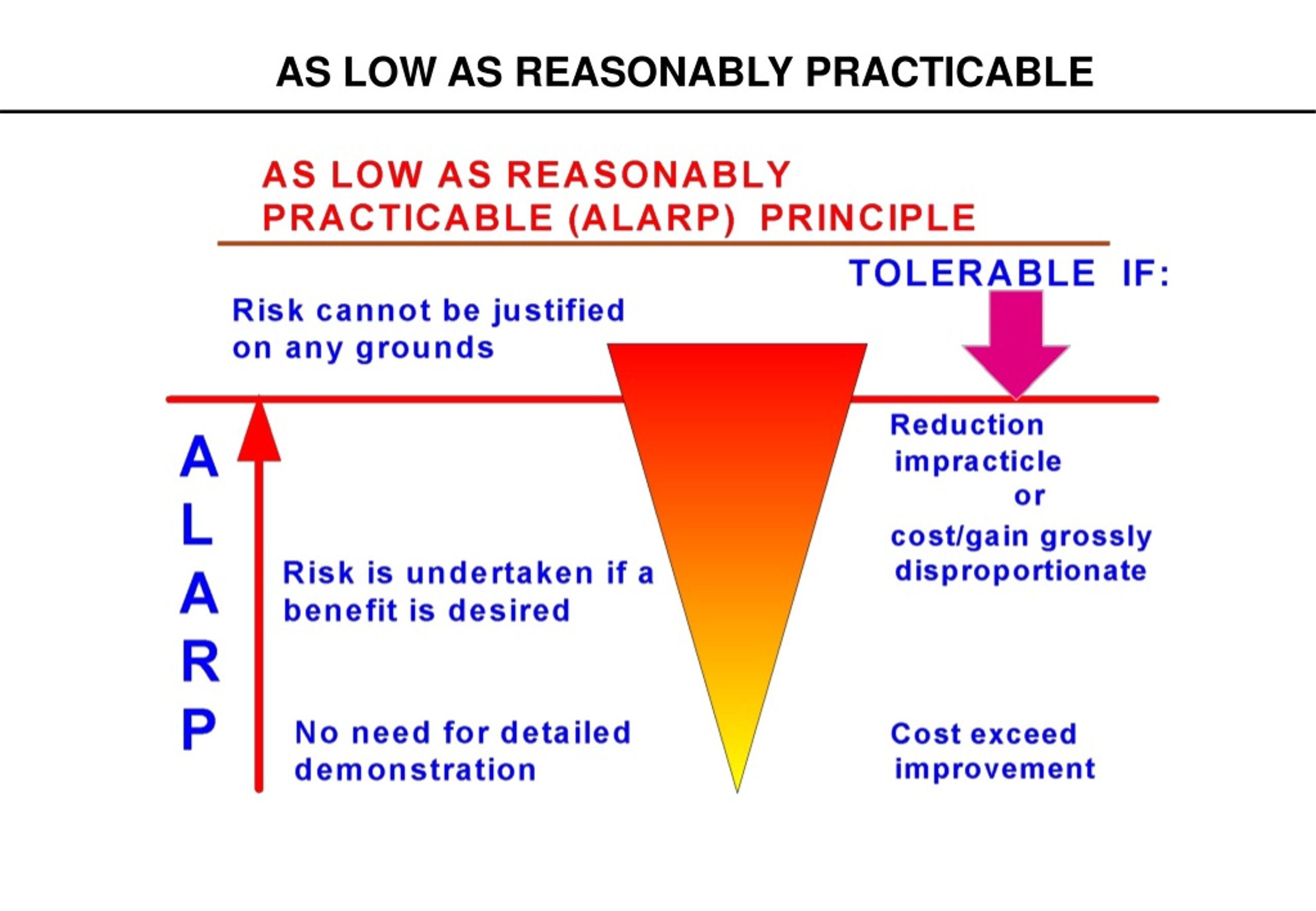 AS LOW AS REASONABLY PRACTICABLE

AS LOW AS REASONABLY PRACTICABLE (ALARP) PRINCIPLE

TOLERABLE IF:

Risk cannot be justified on any grounds

A
L
A
R
P

Risk is undertaken if a benefit is desired

No need for detailed demonstration

Reduction impracticle
or
cost/gain grossly disproportionate

Cost exceed improvement